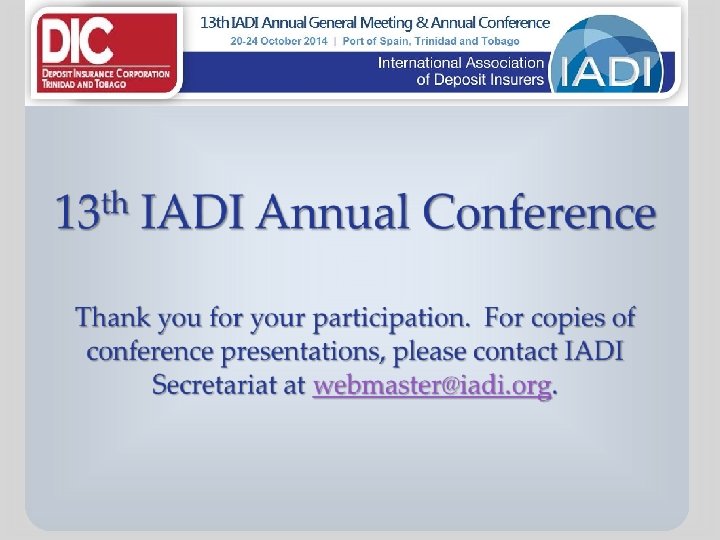 DIC
DEPOSIT INSURANCE CORPORATION
TRINIDAD AND TOBAGO

13th IADI Annual General Meeting & Annual Conference
20-24 October 2014 | Port of Spain, Trinidad and Tobago

International Association of Deposit Insurers
IADI

13$^{th}$ IADI Annual Conference

Thank you for your participation. For copies of conference presentations, please contact IADI Secretariat at webmaster@iadi.org.